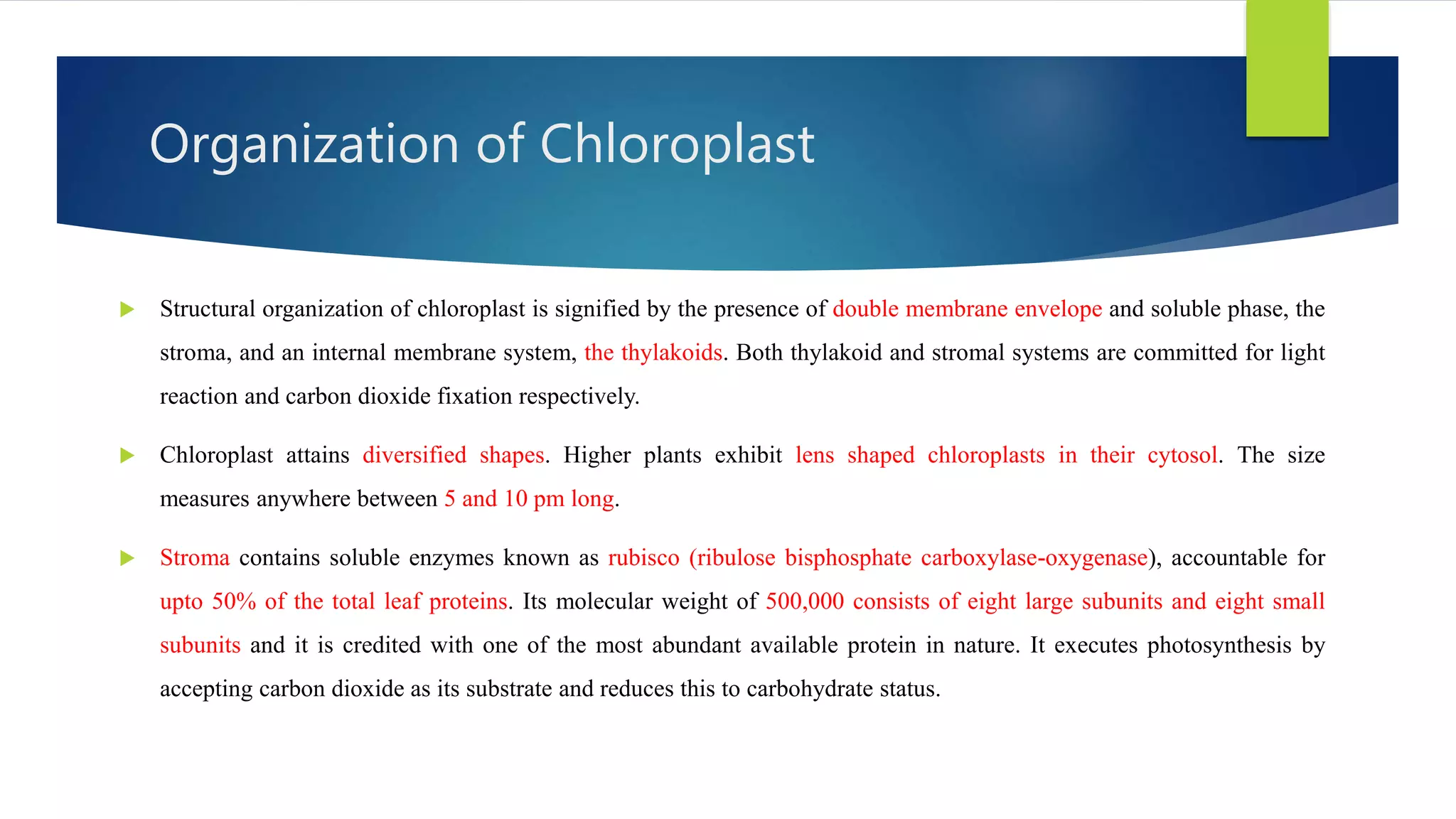 Organization of Chloroplast

Structural organization of chloroplast is signified by the presence of double membrane envelope and soluble phase, the stroma, and an internal membrane system, the thylakoids. Both thylakoid and stromal systems are committed for light reaction and carbon dioxide fixation respectively.

Chloroplast attains diversified shapes. Higher plants exhibit lens shaped chloroplasts in their cytosol. The size measures anywhere between 5 and 10 pm long.

Stroma contains soluble enzymes known as rubisco (ribulose bisphosphate carboxylase-oxygenase), accountable for upto 50% of the total leaf proteins. Its molecular weight of 500,000 consists of eight large subunits and eight small subunits and it is credited with one of the most abundant available protein in nature. It executes photosynthesis by accepting carbon dioxide as its substrate and reduces this to carbohydrate status.